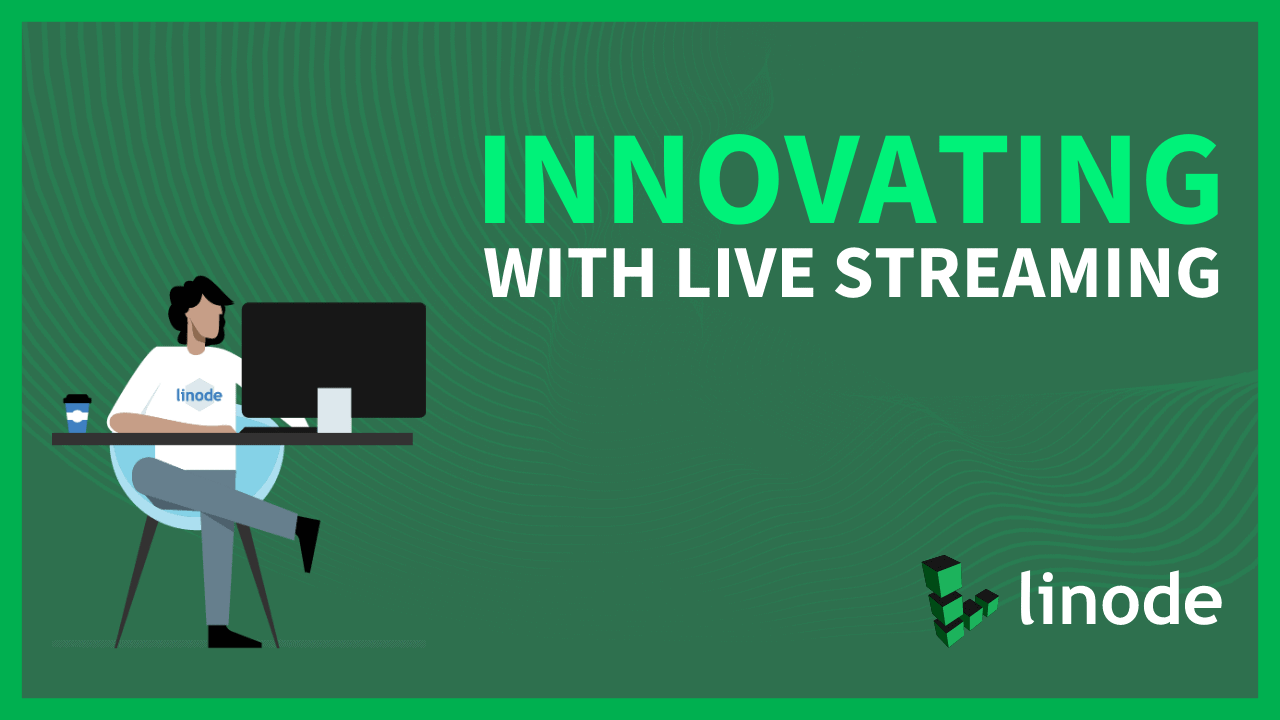 INNOVATING
WITH LIVE STREAMING

linode

linode